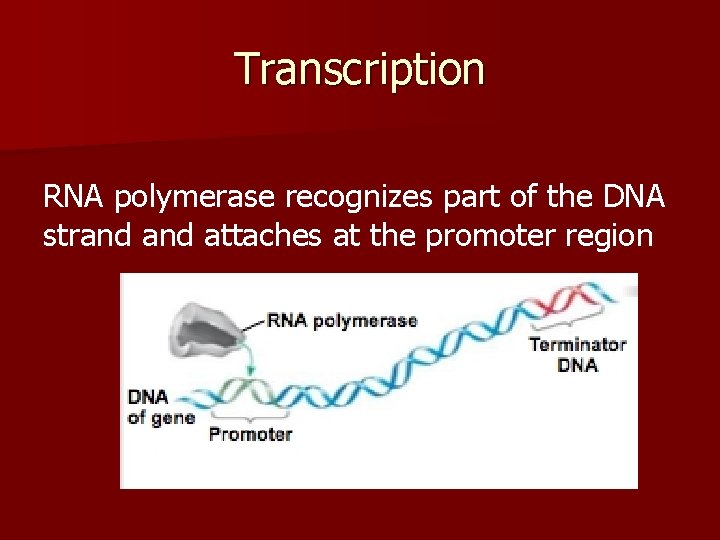 Transcription

RNA polymerase recognizes part of the DNA strand and attaches at the promoter region

RNA polymerase

Terminator DNA

DNA of gene

Promoter